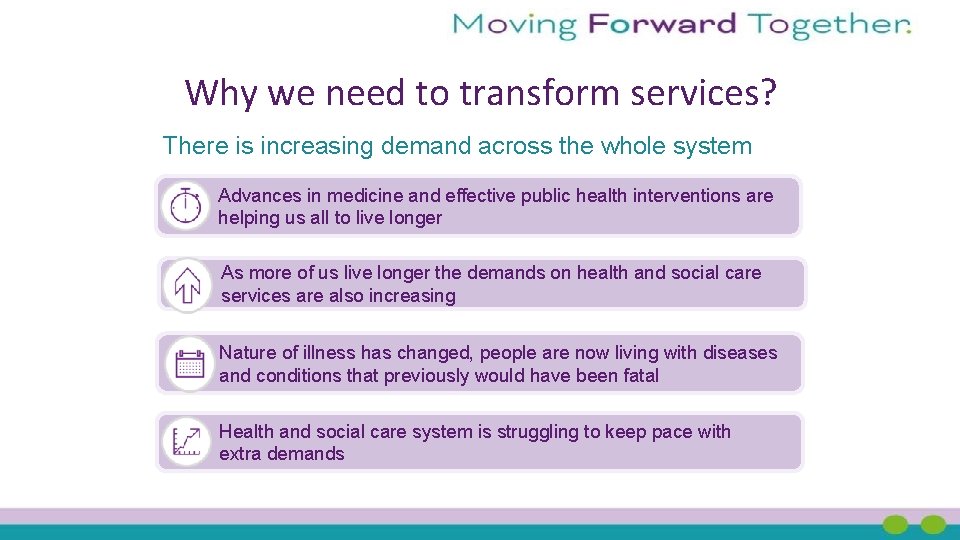 Moving Forward Together.

Why we need to transform services?

There is increasing demand across the whole system

Advances in medicine and effective public health interventions are helping us all to live longer

As more of us live longer the demands on health and social care services are also increasing

Nature of illness has changed, people are now living with diseases and conditions that previously would have been fatal

Health and social care system is struggling to keep pace with extra demands